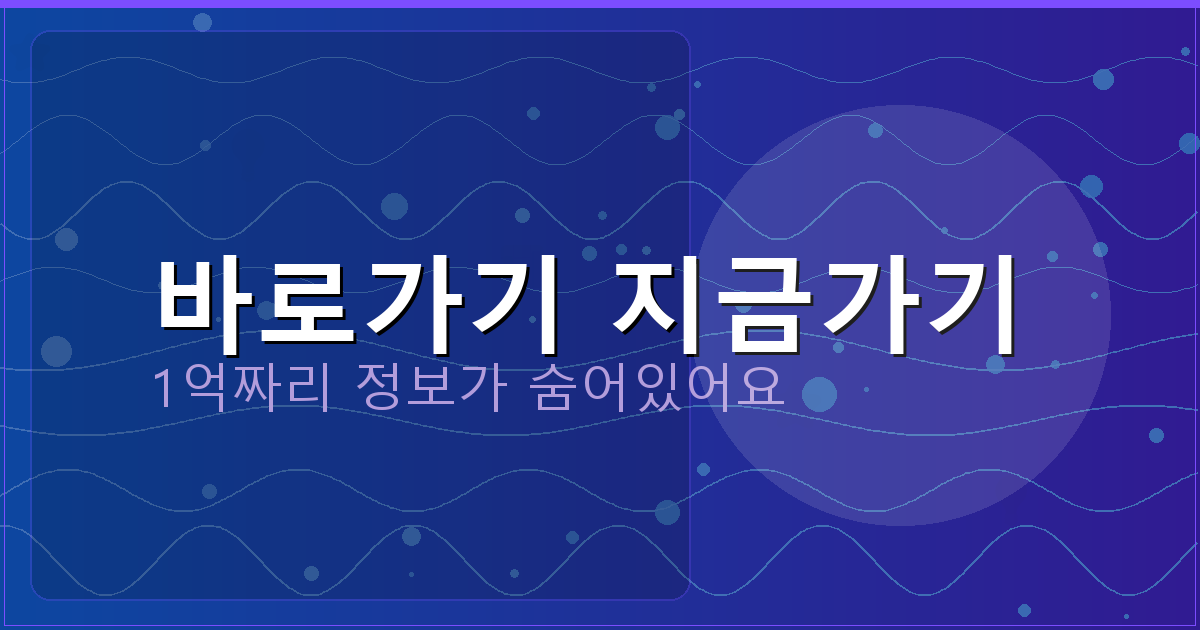 바로가기 지금가기

1억짜리 정보가 숨어있어요